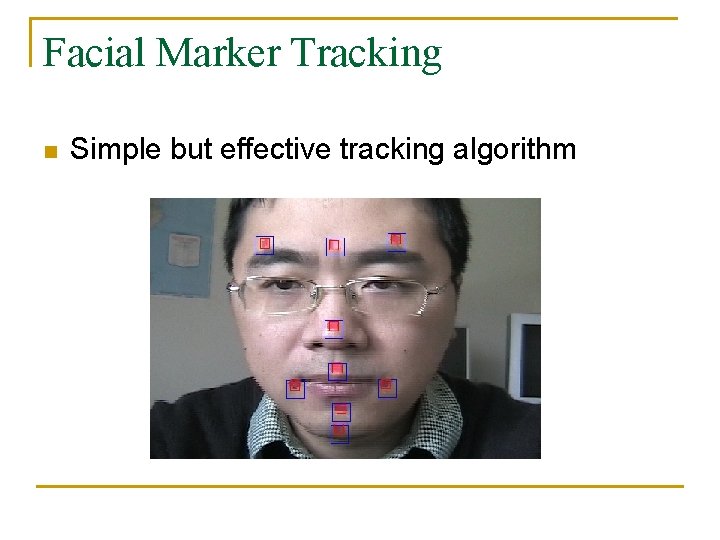 Facial Marker Tracking

Simple but effective tracking algorithm